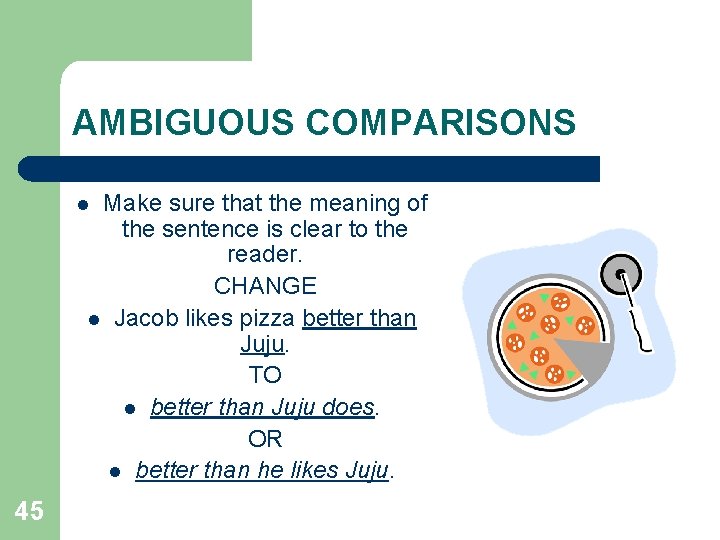 AMBIGUOUS COMPARISONS

- Make sure that the meaning of the sentence is clear to the reader.

CHANGE

- Jacob likes pizza better than Juju.

TO

- better than Juju does.

OR

- better than he likes Juju.

45